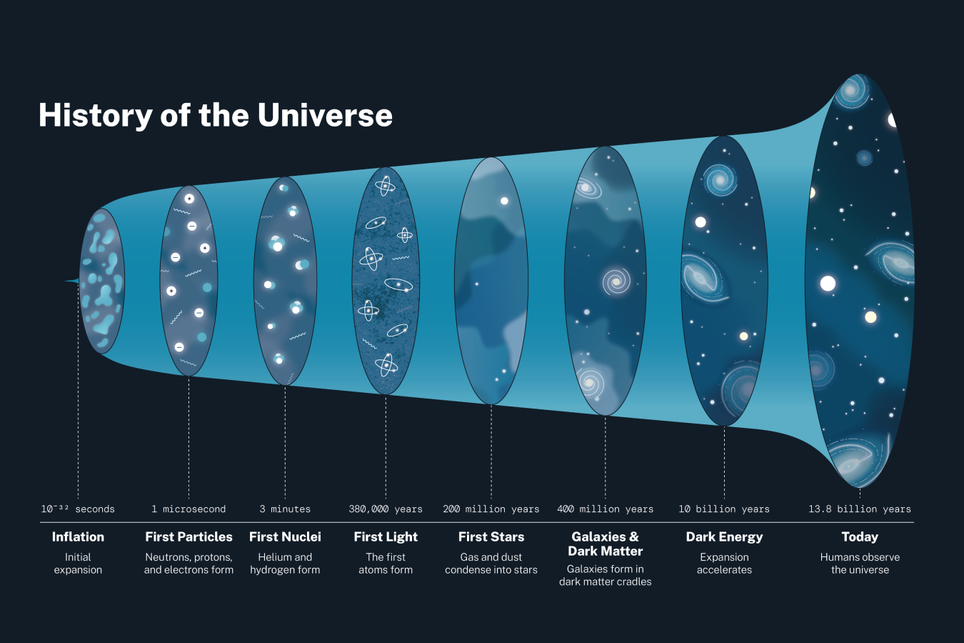 History of the Universe

$10^{-32}$ seconds

Inflation

Initial expansion

1 microsecond

First Particles

Neutrons, protons, and electrons form

3 minutes

First Nuclei

Helium and hydrogen form

380,000 years

First Light

The first atoms form

200 million years

First Stars

Gas and dust condense into stars

400 million years

Galaxies & Dark Matter

Galaxies form in dark matter cradles

10 billion years

Dark Energy

Expansion accelerates

13.8 billion years

Today

Humans observe the universe